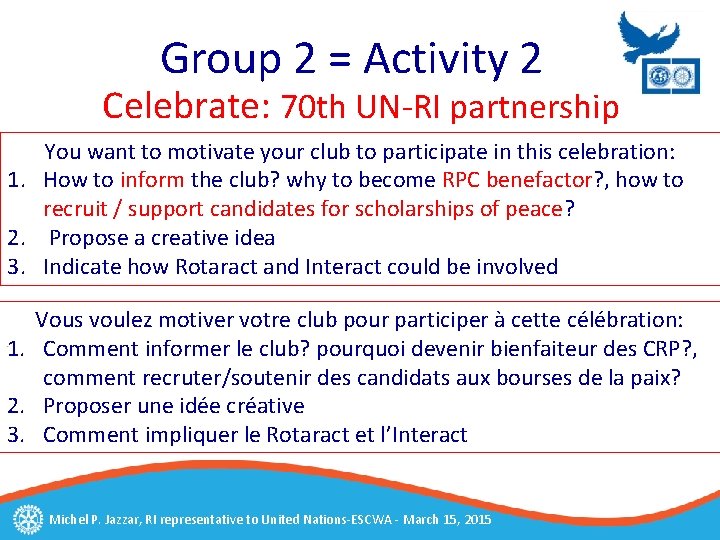 Group 2 = Activity 2

Celebrate: 70th UN-RI partnership

You want to motivate your club to participate in this celebration:

1. How to inform the club? why to become RPC benefactor?, how to recruit / support candidates for scholarships of peace?
2. Propose a creative idea
3. Indicate how Rotaract and Interact could be involved

Vous voulez motiver votre club pour participer à cette célébration:

1. Comment informer le club? pourquoi devenir bienfaiteur des CRP?, comment recruter/soutenir des candidats aux bourses de la paix?
2. Proposer une idée créative
3. Comment impliquer le Rotaract et l'Interact

Michel P. Jazzar, RI representative to United Nations-ESCWA - March 15, 2015